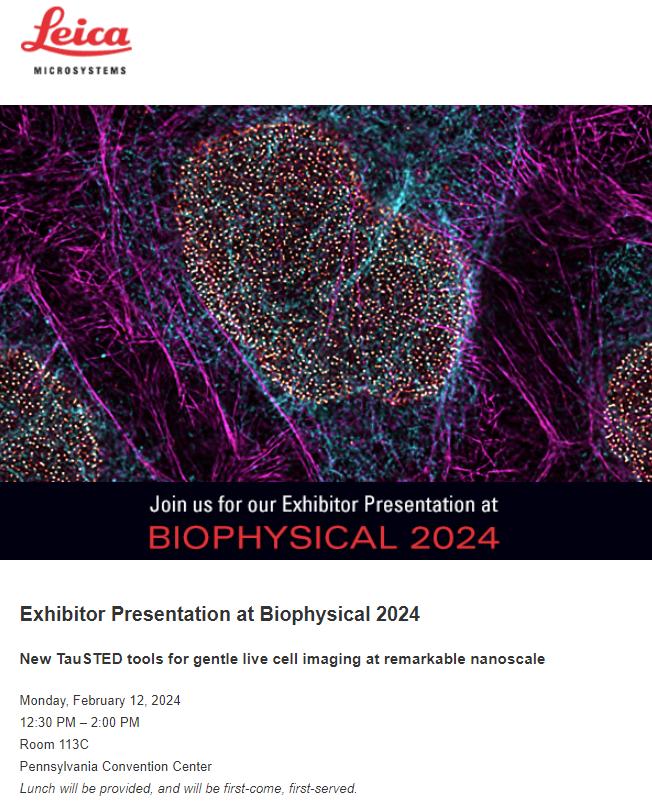 Leica
MICROSYSTEMS

Join us for our Exhibitor Presentation at
BIOPHYSICAL 2024

Exhibitor Presentation at Biophysical 2024

New TauSTED tools for gentle live cell imaging at remarkable nanoscale

Monday, February 12, 2024
12:30 PM – 2:00 PM
Room 113C
Pennsylvania Convention Center
Lunch will be provided, and will be first-come, first-served.